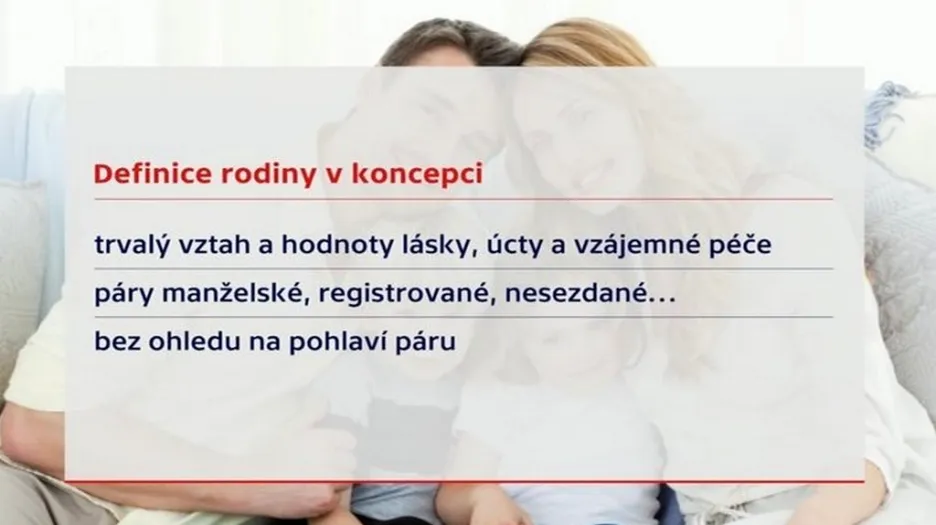 Definice rodiny v koncepci

trvalý vztah a hodnoty lásky, úcty a vzájemné péče

páry manželské, registrované, nesezdané…

bez ohledu na pohlaví páru